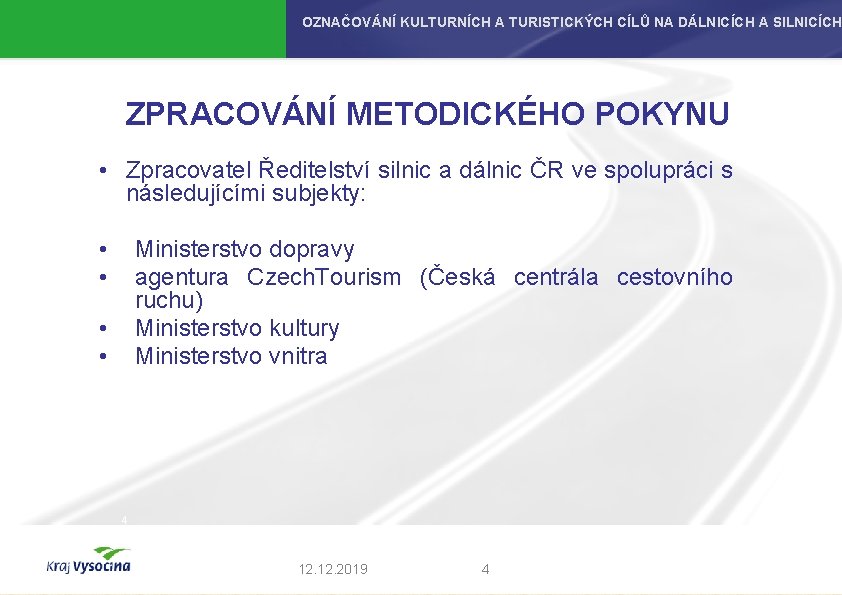 OZNAČOVÁNÍ KULTURNÍCH A TURISTICKÝCH CÍLŮ NA DÁLNICÍCH A SILNICÍCH

ZPRACOVÁNÍ METODICKÉHO POKYNU

• Zpracovatel Ředitelství silnic a dálnic ČR ve spolupráci s následujícími subjekty:

• Ministerstvo dopravy
• agentura CzechTourism (Česká centrála cestovního ruchu)
• Ministerstvo kultury
• Ministerstvo vnitra

4

Kraj Vysočina

12.12.2019

4